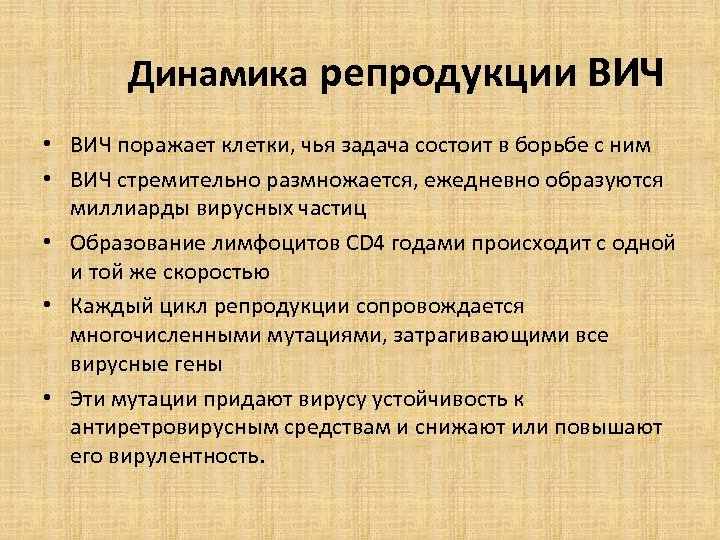 Динамика репродукции ВИЧ

• ВИЧ поражает клетки, чья задача состоит в борьбе с ним
• ВИЧ стремительно размножается, ежедневно образуются миллиарды вирусных частиц
• Образование лимфоцитов CD4 годами происходит с одной и той же скоростью
• Каждый цикл репродукции сопровождается многочисленными мутациями, затрагивающими все вирусные гены
• Эти мутации придают вирусу устойчивость к антиретровирусным средствам и снижают или повышают его вирулентность.